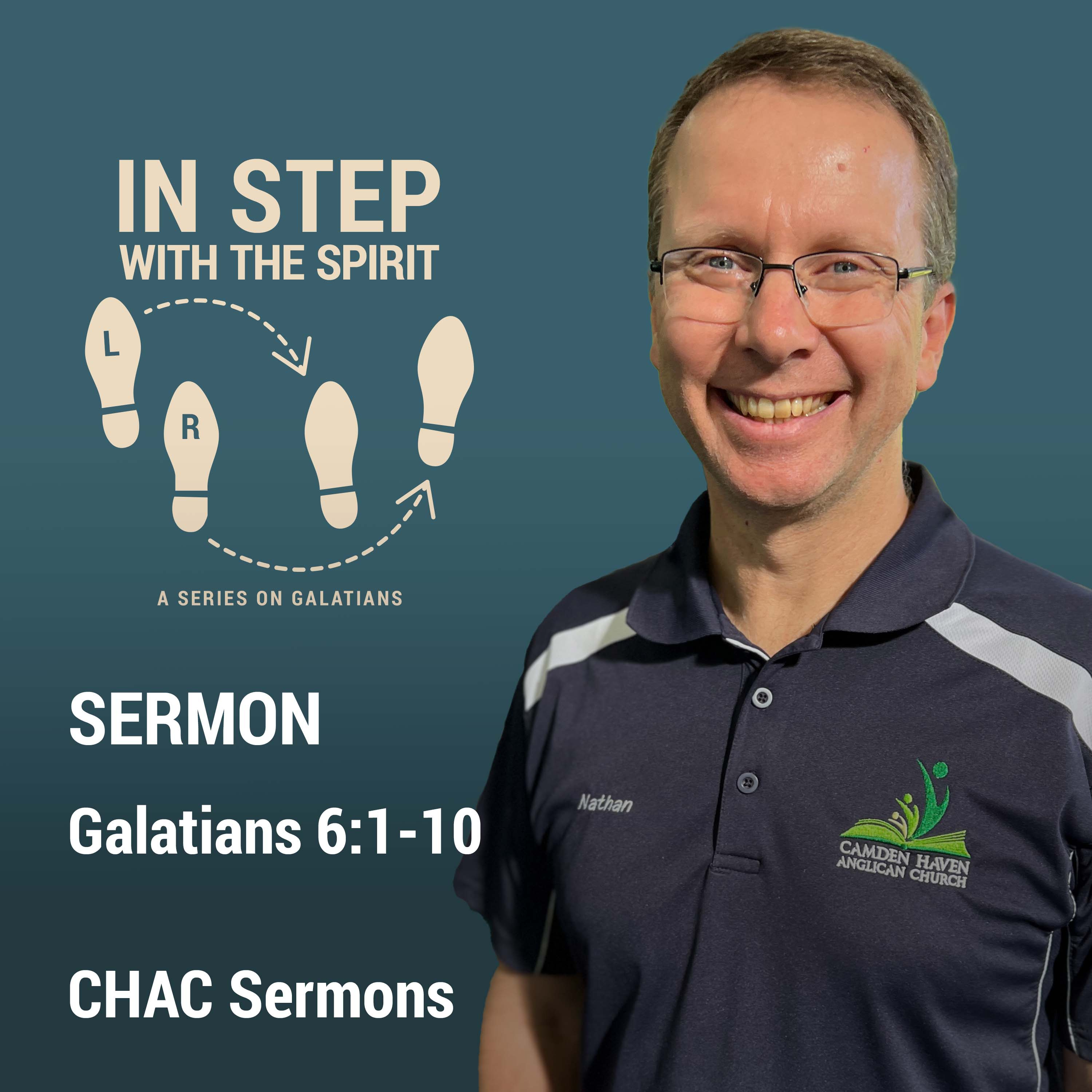 IN STEP
WITH THE SPIRIT

L
R

A SERIES ON GALATIANS

SERMON

Galatians 6:1-10

CHAC Sermons

Nathan

CAMDEN HAVEN
ANGLICAN CHURCH